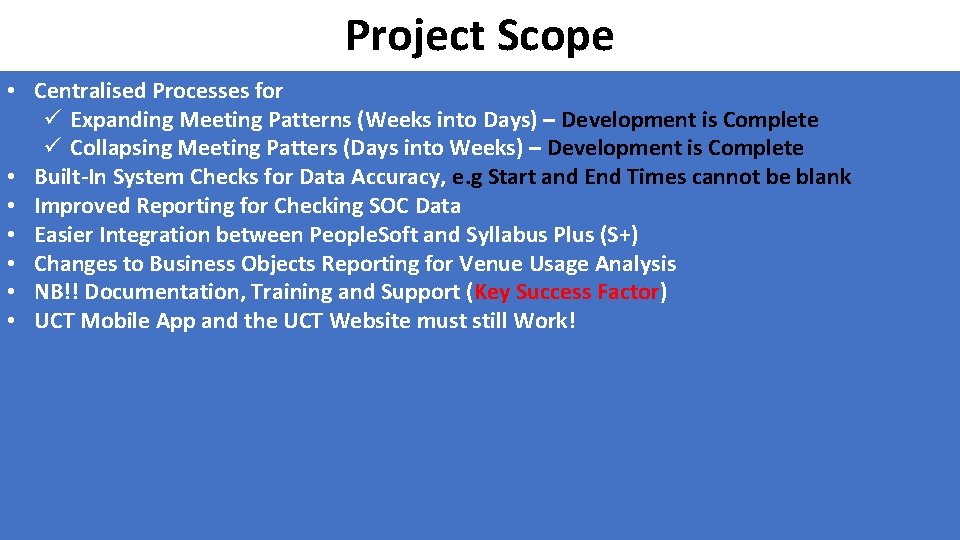 Project Scope

• Centralised Processes for
  ✓ Expanding Meeting Patterns (Weeks into Days) – Development is Complete
  ✓ Collapsing Meeting Patters (Days into Weeks) – Development is Complete
• Built-In System Checks for Data Accuracy, e.g Start and End Times cannot be blank
• Improved Reporting for Checking SOC Data
• Easier Integration between PeopleSoft and Syllabus Plus (S+)
• Changes to Business Objects Reporting for Venue Usage Analysis
• NB!! Documentation, Training and Support (Key Success Factor)
• UCT Mobile App and the UCT Website must still Work!